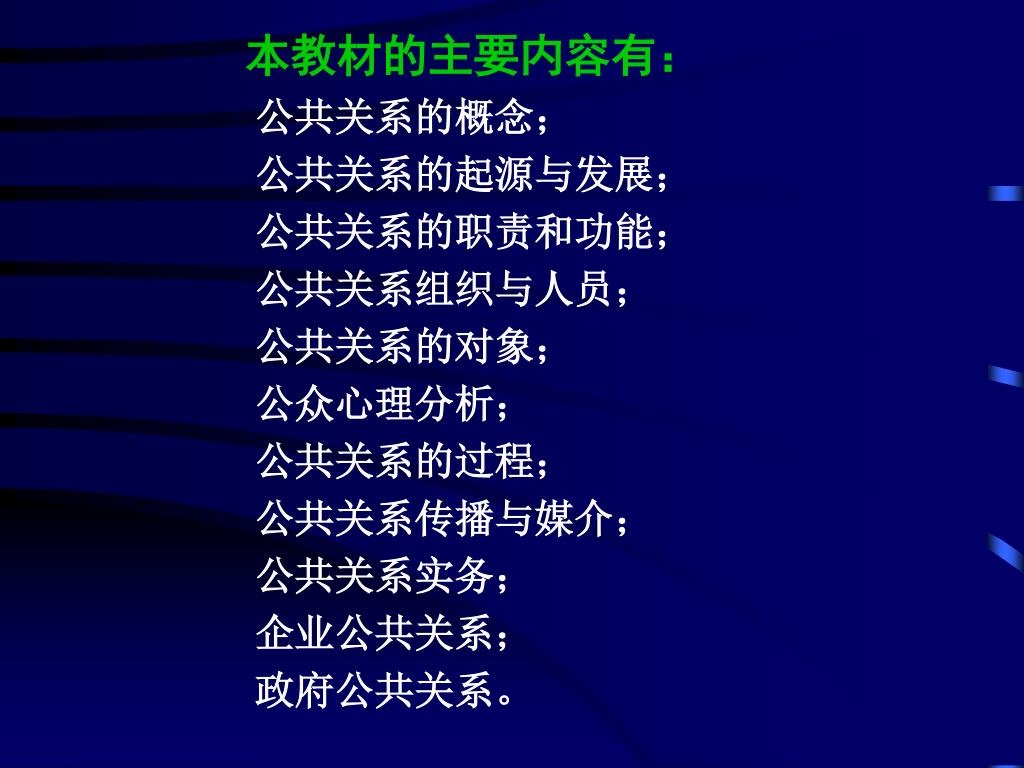 本教材的主要内容有：

公共关系的概念；
公共关系的起源与发展；
公共关系的职责和功能；
公共关系组织与人员；
公共关系的对象；
公众心理分析；
公共关系的过程；
公共关系传播与媒介；
公共关系实务；
企业公共关系；
政府公共关系。